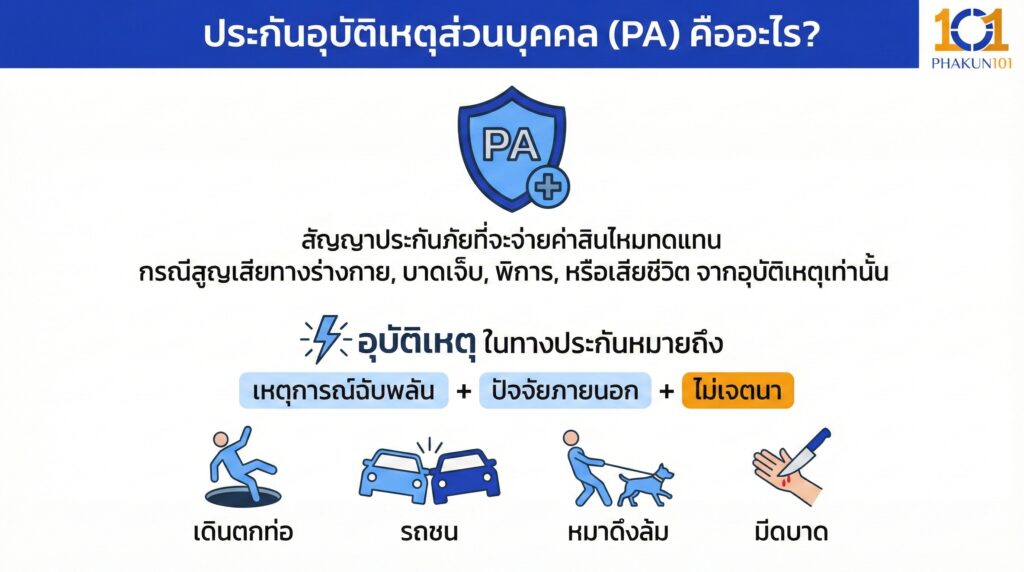 ประกันอุบัติเหตุส่วนบุคคล (PA) คืออะไร?

101
PHAKUN101

PA

สัญญาประกันภัยที่จะจ่ายค่าสินไหมทดแทน
กรณีสูญเสียทางร่างกาย, บาดเจ็บ, พิการ, หรือเสียชีวิต จากอุบัติเหตุเท่านั้น

อุบัติเหตุ ในทางประกันหมายถึง

เหตุการณ์ฉับพลัน + ปัจจัยภายนอก + ไม่เจตนา

เดินตกท่อ

รถชน

หมาดึงล้ม

มีดบาด